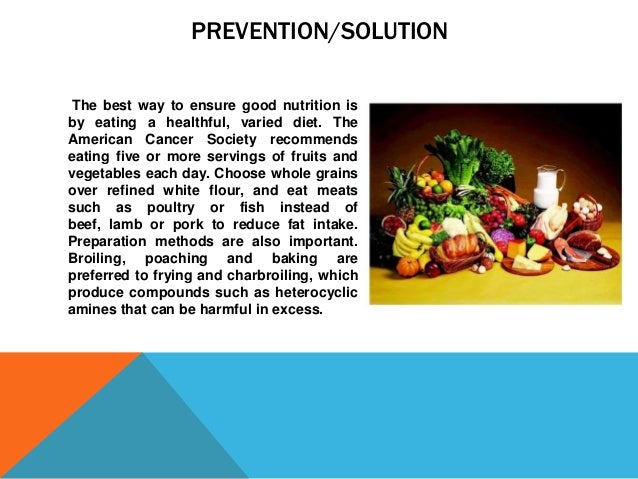 PREVENTION/SOLUTION

The best way to ensure good nutrition is by eating a healthful, varied diet. The American Cancer Society recommends eating five or more servings of fruits and vegetables each day. Choose whole grains over refined white flour, and eat meats such as poultry or fish instead of beef, lamb or pork to reduce fat intake. Preparation methods are also important. Broiling, poaching and baking are preferred to frying and charbroiling, which produce compounds such as heterocyclic amines that can be harmful in excess.